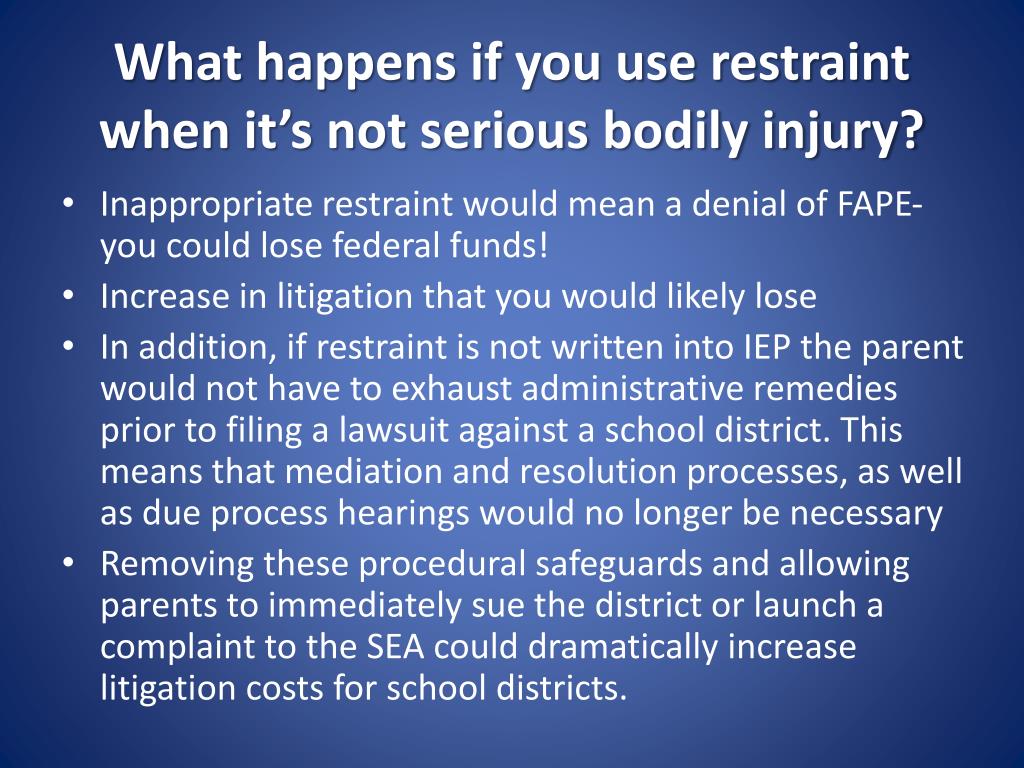 What happens if you use restraint when it’s not serious bodily injury?

• Inappropriate restraint would mean a denial of FAPE- you could lose federal funds!
• Increase in litigation that you would likely lose
• In addition, if restraint is not written into IEP the parent would not have to exhaust administrative remedies prior to filing a lawsuit against a school district. This means that mediation and resolution processes, as well as due process hearings would no longer be necessary
• Removing these procedural safeguards and allowing parents to immediately sue the district or launch a complaint to the SEA could dramatically increase litigation costs for school districts.